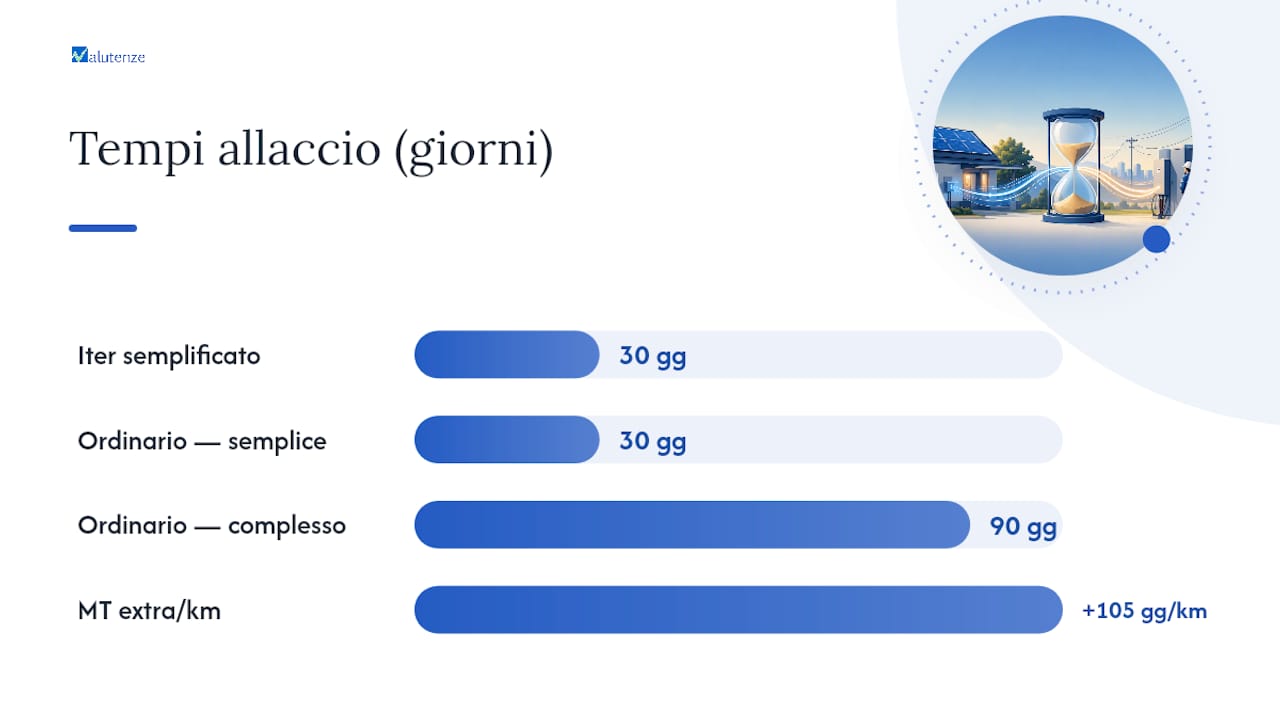 Valutenze

Tempi allaccio (giorni)

Iter semplificato
30 gg

Ordinario — semplice
30 gg

Ordinario — complesso
90 gg

MT extra/km
+105 gg/km